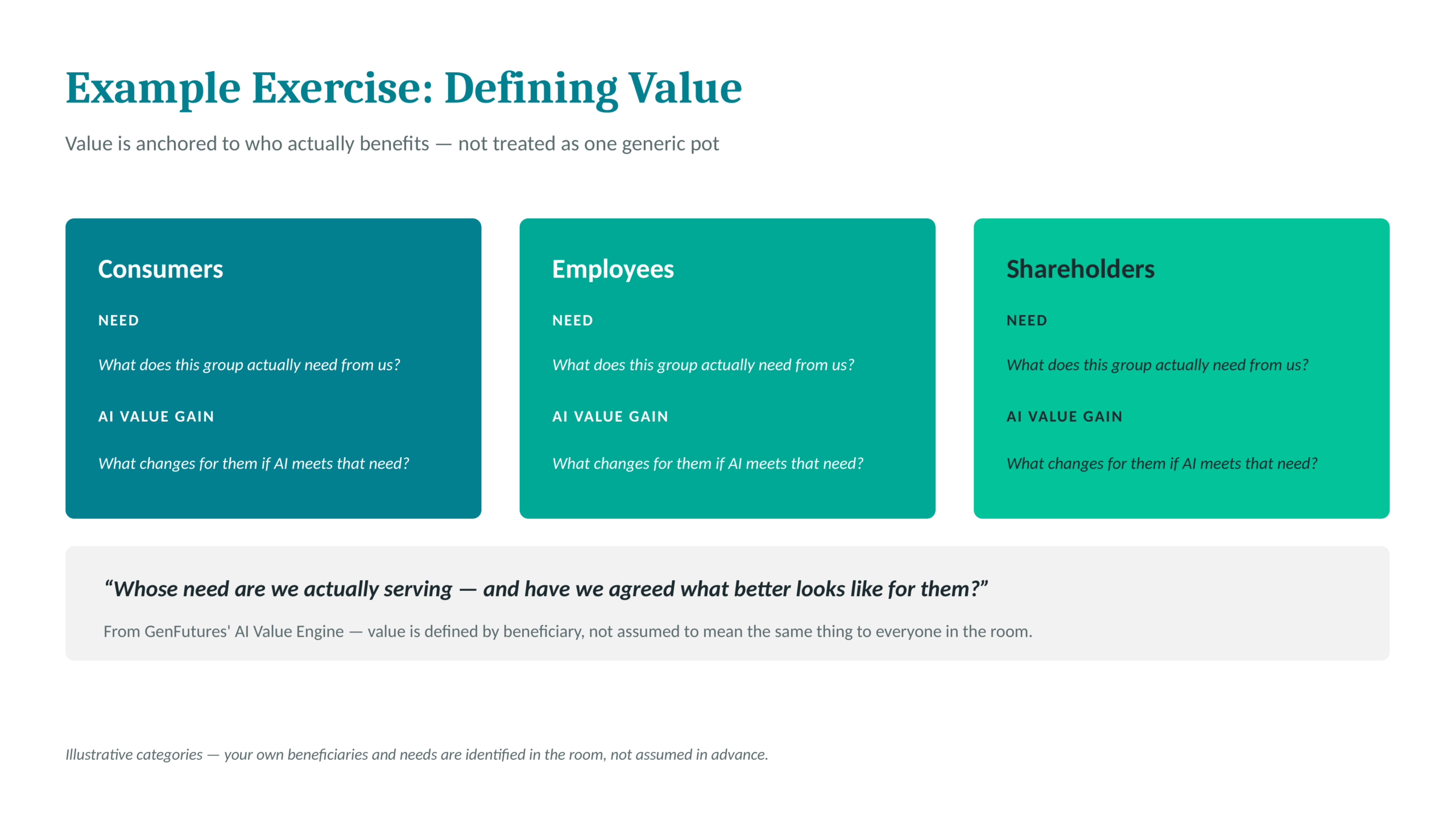 Example Exercise: Defining Value

Value is anchored to who actually benefits — not treated as one generic pot

Consumers

NEED

What does this group actually need from us?

AI VALUE GAIN

What changes for them if AI meets that need?

Employees

NEED

What does this group actually need from us?

AI VALUE GAIN

What changes for them if AI meets that need?

Shareholders

NEED

What does this group actually need from us?

AI VALUE GAIN

What changes for them if AI meets that need?

“Whose need are we actually serving — and have we agreed what better looks like for them?”

From GenFutures' AI Value Engine — value is defined by beneficiary, not assumed to mean the same thing to everyone in the room.

Illustrative categories — your own beneficiaries and needs are identified in the room, not assumed in advance.